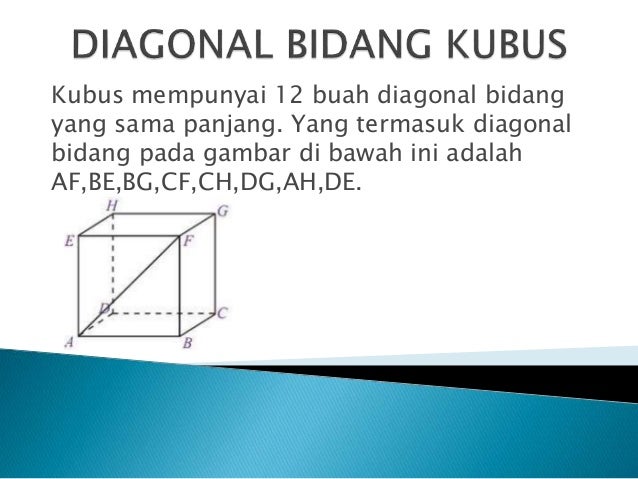 DIAGONAL BIDANG KUBUS

Kubus mempunyai 12 buah diagonal bidang yang sama panjang. Yang termasuk diagonal bidang pada gambar di bawah ini adalah AF,BE,BG,CF,CH,DG,AH,DE.

H
G
E
F
D
C
A
B